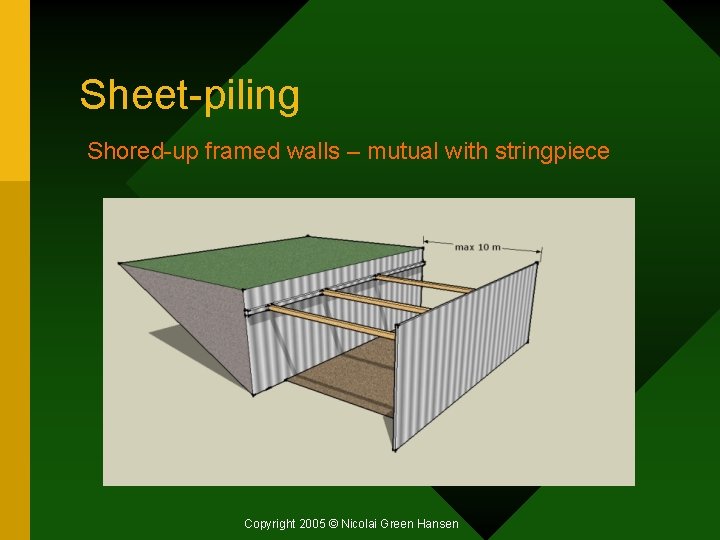 Sheet-piling

Shored-up framed walls – mutual with stringpiece

max 10 m

Copyright 2005 © Nicolai Green Hansen